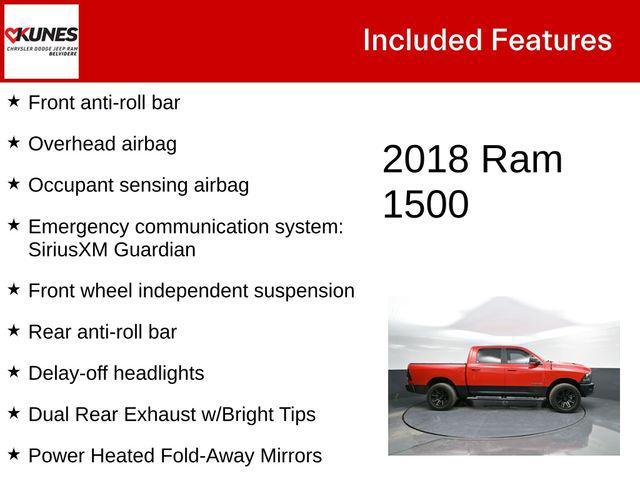 KUNES
CHRYSLER DODGE JEEP RAM
BELVIDERE

Included Features

★ Front anti-roll bar

★ Overhead airbag

★ Occupant sensing airbag

★ Emergency communication system: SiriusXM Guardian

★ Front wheel independent suspension

★ Rear anti-roll bar

★ Delay-off headlights

★ Dual Rear Exhaust w/Bright Tips

★ Power Heated Fold-Away Mirrors

2018 Ram 1500